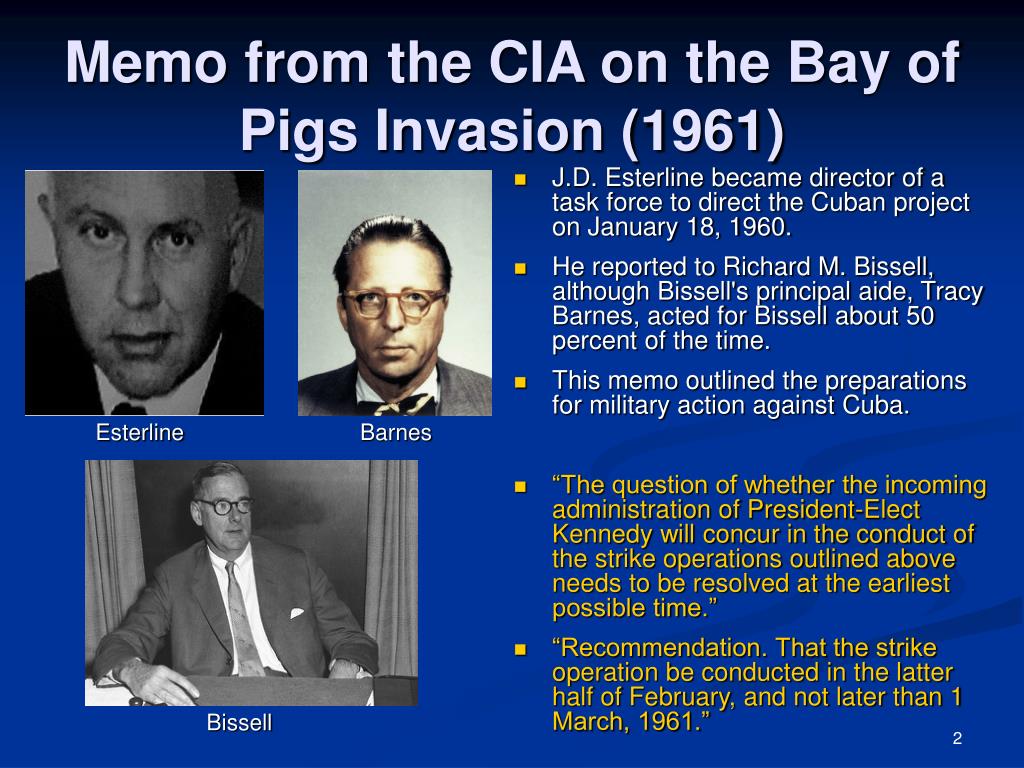 Memo from the CIA on the Bay of Pigs Invasion (1961)

Esterline

Barnes

Bissell

- J.D. Esterline became director of a task force to direct the Cuban project on January 18, 1960.
- He reported to Richard M. Bissell, although Bissell's principal aide, Tracy Barnes, acted for Bissell about 50 percent of the time.
- This memo outlined the preparations for military action against Cuba.

- “The question of whether the incoming administration of President-Elect Kennedy will concur in the conduct of the strike operations outlined above needs to be resolved at the earliest possible time.”
- “Recommendation. That the strike operation be conducted in the latter half of February, and not later than 1 March, 1961.”

2